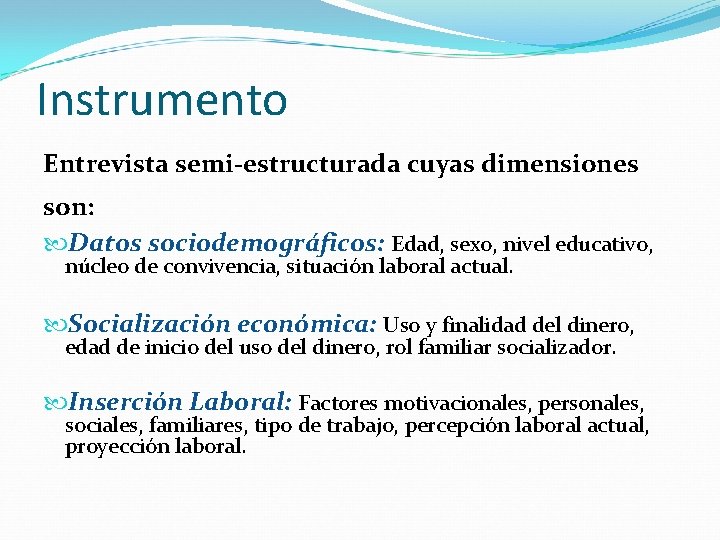 Instrumento

Entrevista semi-estructurada cuyas dimensiones son:

Datos sociodemográficos: Edad, sexo, nivel educativo, núcleo de convivencia, situación laboral actual.

Socialización económica: Uso y finalidad del dinero, edad de inicio del uso del dinero, rol familiar socializador.

Inserción Laboral: Factores motivacionales, personales, sociales, familiares, tipo de trabajo, percepción laboral actual, proyección laboral.